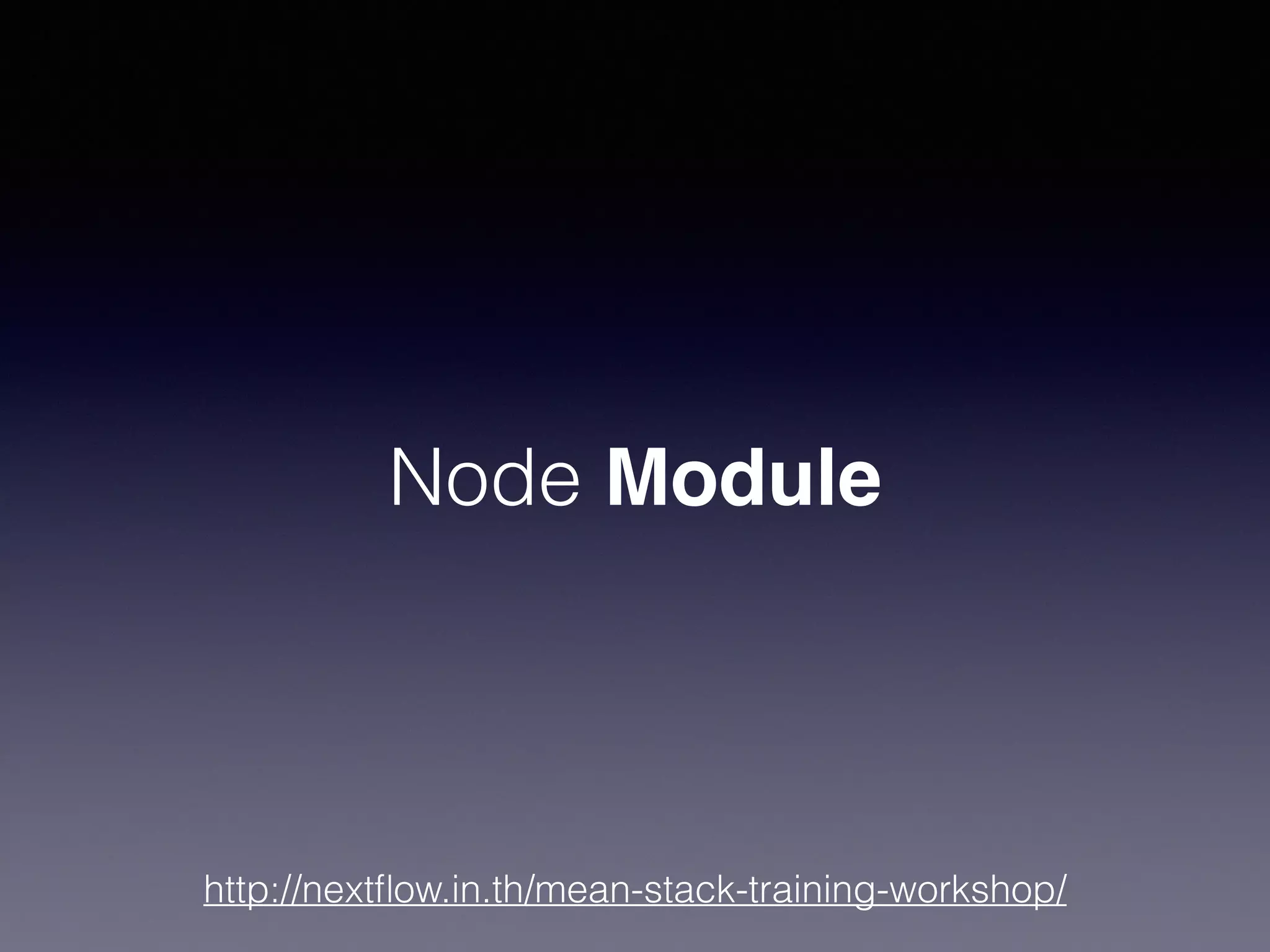 Node Module

http://nextflow.in.th/mean-stack-training-workshop/